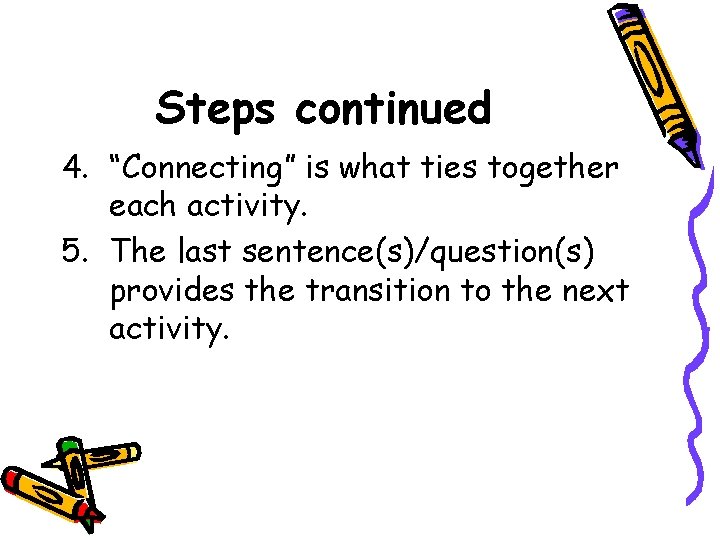 Steps continued

4. “Connecting” is what ties together each activity.

5. The last sentence(s)/question(s) provides the transition to the next activity.